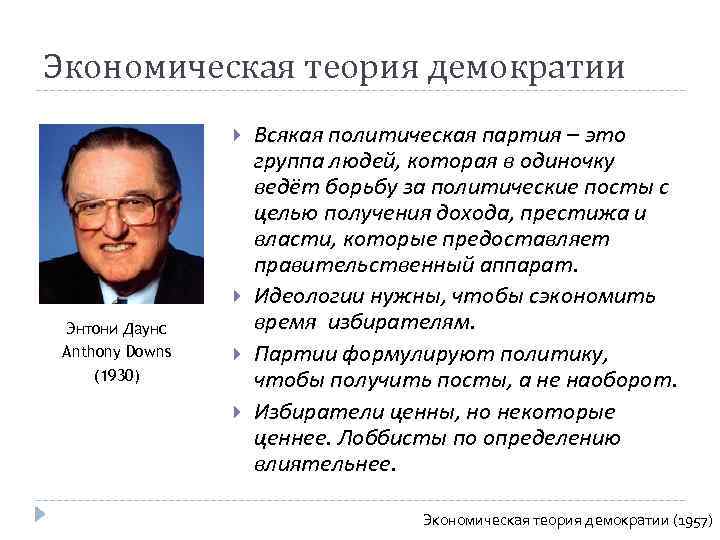 Экономическая теория демократии

Энтони Даунс
Anthony Downs
(1930)

Всякая политическая партия – это группа людей, которая в одиночку ведёт борьбу за политические посты с целью получения дохода, престижа и власти, которые предоставляет правительственный аппарат.

Идеологии нужны, чтобы сэкономить время избирателям.

Партии формулируют политику, чтобы получить посты, а не наоборот.

Избиратели ценны, но некоторые ценнее. Лоббисты по определению влиятельнее.

Экономическая теория демократии (1957)